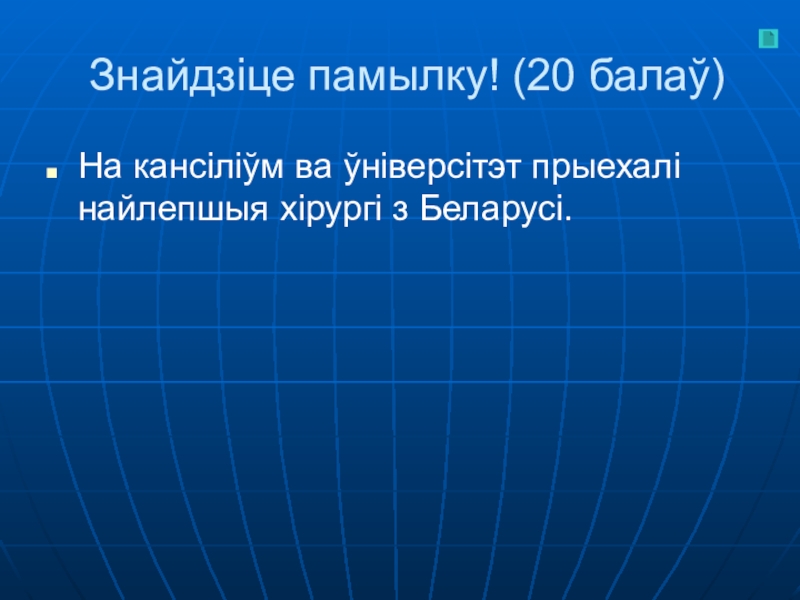 Знайдзіце памылку! (20 балаў)

На кансіліўм ва ўніверсітэт прыехалі найлепшыя хірургі з Беларусі.